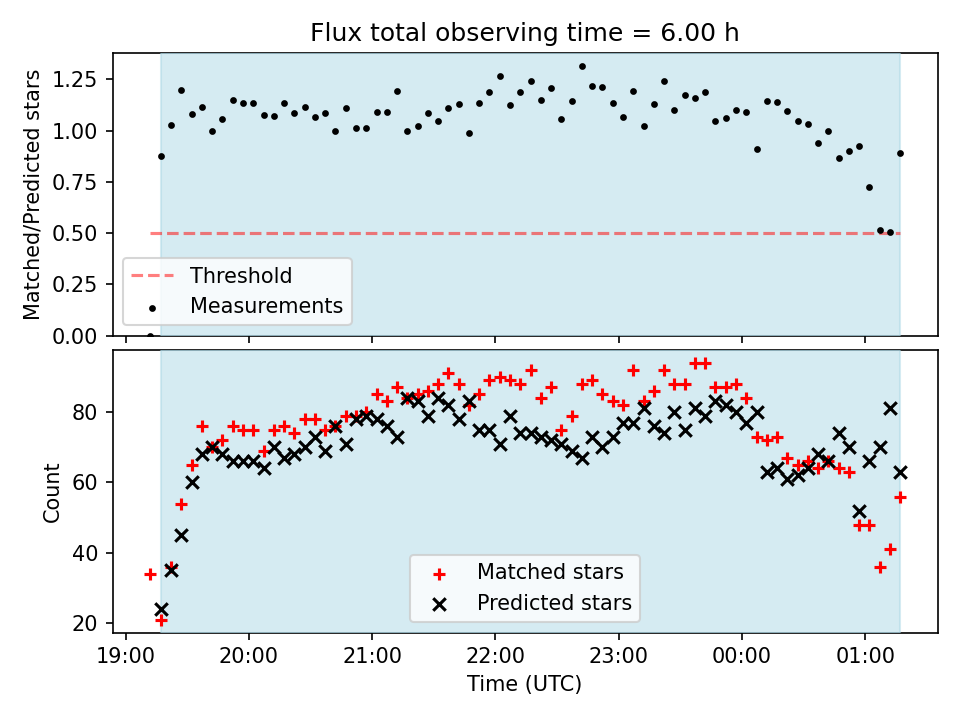 Flux total observing time = 6.00 h

Matched/Predicted stars

1.25
1.00
0.75
0.50
0.25
0.00

Threshold
Measurements

Count

80
60
40
20

Matched stars
Predicted stars

19:00
20:00
21:00
22:00
23:00
00:00
01:00

Time (UTC)